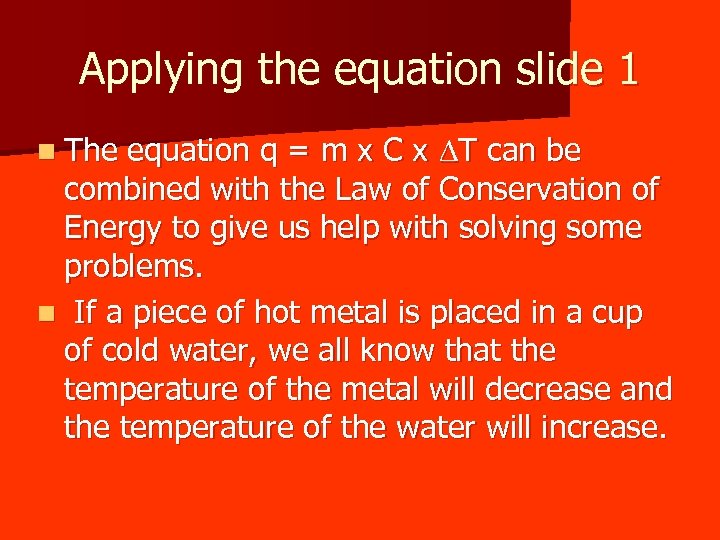 Applying the equation slide 1

The equation $q = m \times C \times \Delta T$ can be combined with the Law of Conservation of Energy to give us help with solving some problems.

If a piece of hot metal is placed in a cup of cold water, we all know that the temperature of the metal will decrease and the temperature of the water will increase.